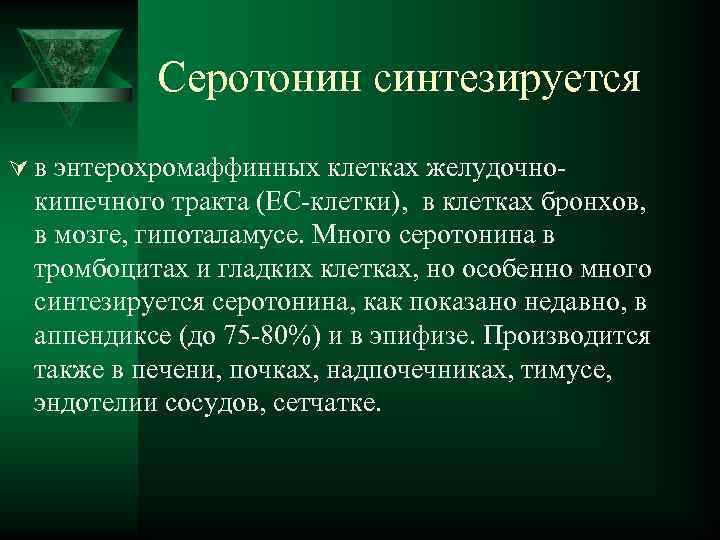 Серотонин синтезируется

в энтерохромаффинных клетках желудочно-кишечного тракта (ЕС-клетки), в клетках бронхов, в мозге, гипоталамусе. Много серотонина в тромбоцитах и гладких клетках, но особенно много синтезируется серотонина, как показано недавно, в аппендиксе (до 75-80%) и в эпифизе. Производится также в печени, почках, надпочечниках, тимусе, эндотелии сосудов, сетчатке.